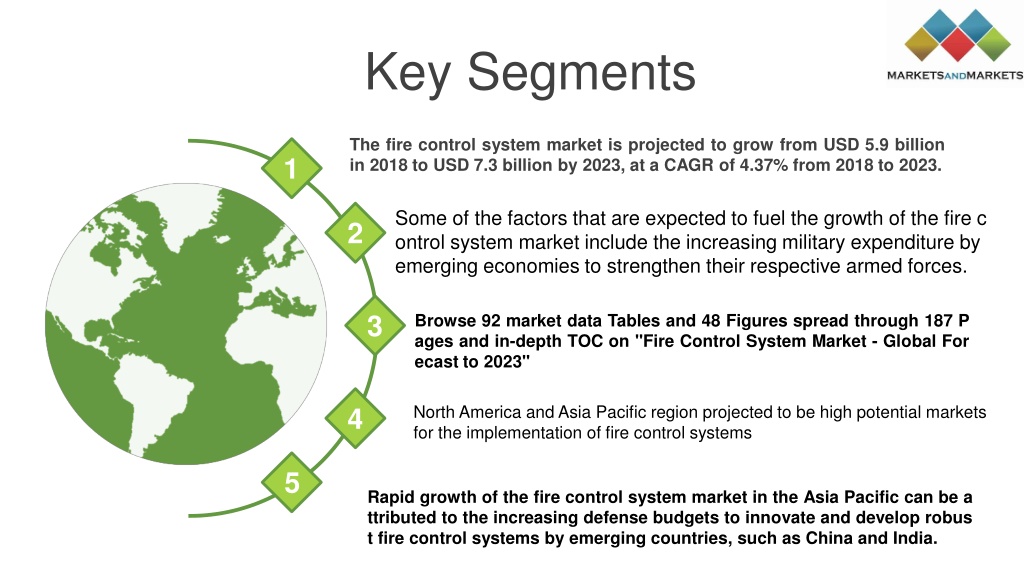 Key Segments

MARKETSANDMARKETS

1

The fire control system market is projected to grow from USD 5.9 billion in 2018 to USD 7.3 billion by 2023, at a CAGR of 4.37% from 2018 to 2023.

2

Some of the factors that are expected to fuel the growth of the fire c ontrol system market include the increasing military expenditure by emerging economies to strengthen their respective armed forces.

3

Browse 92 market data Tables and 48 Figures spread through 187 P ages and in-depth TOC on "Fire Control System Market - Global For ecast to 2023"

4

North America and Asia Pacific region projected to be high potential markets for the implementation of fire control systems

5

Rapid growth of the fire control system market in the Asia Pacific can be a ttributed to the increasing defense budgets to innovate and develop robus t fire control systems by emerging countries, such as China and India.